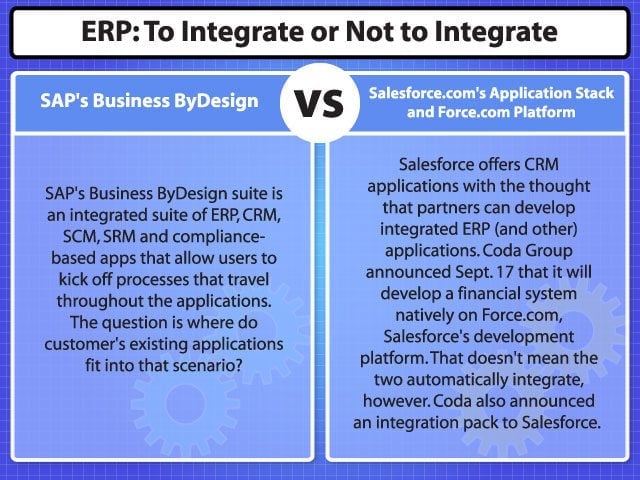 ERP: To Integrate or Not to Integrate

SAP's Business ByDesign

VS

Salesforce.com's Application Stack and Force.com Platform

SAP's Business ByDesign suite is an integrated suite of ERP, CRM, SCM, SRM and compliance-based apps that allow users to kick off processes that travel throughout the applications. The question is where do customer's existing applications fit into that scenario?

Salesforce offers CRM applications with the thought that partners can develop integrated ERP (and other) applications. Coda Group announced Sept. 17 that it will develop a financial system natively on Force.com, Salesforce's development platform. That doesn't mean the two automatically integrate, however. Coda also announced an integration pack to Salesforce.